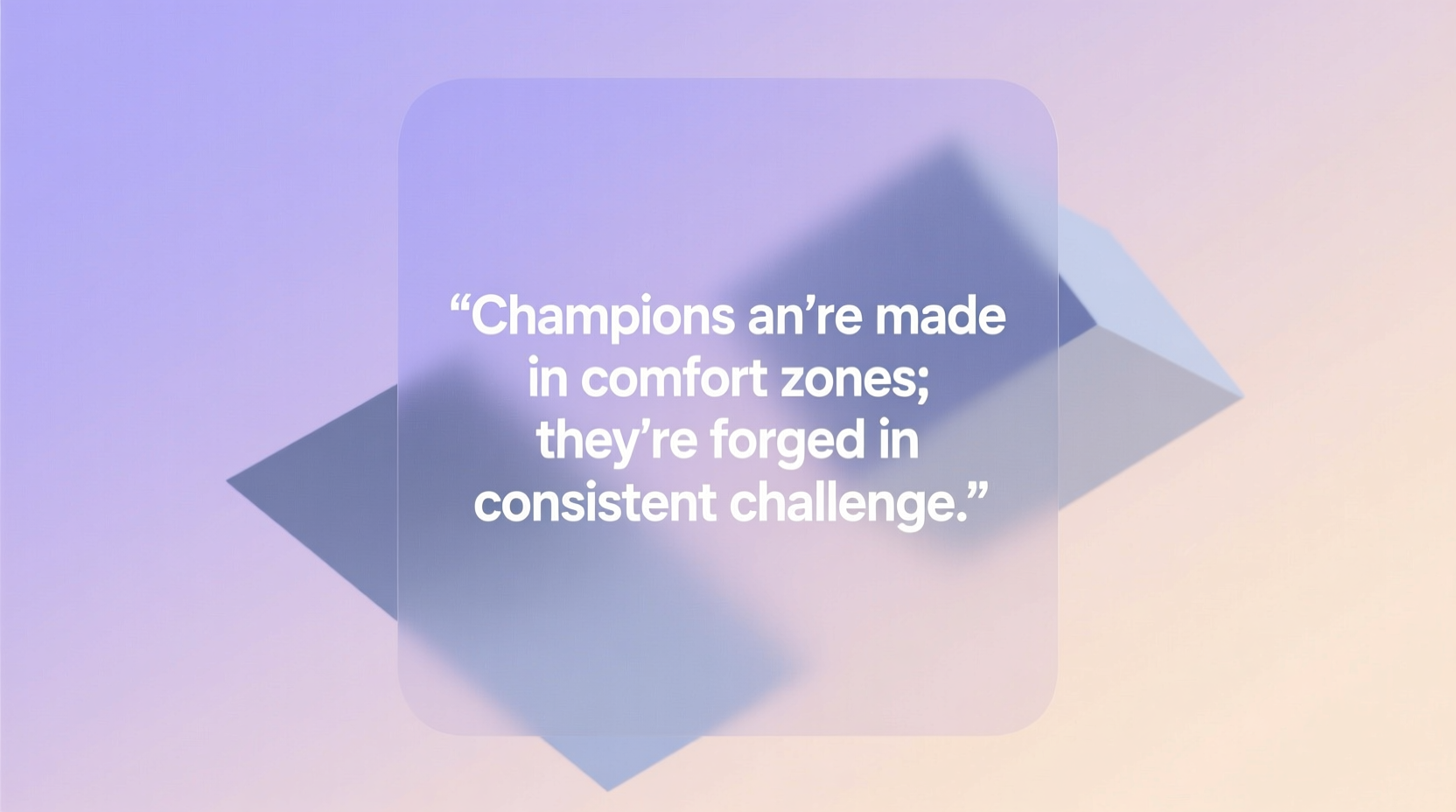 “Champions an’re made in comfort zones; they’re forged in consistent challenge.”